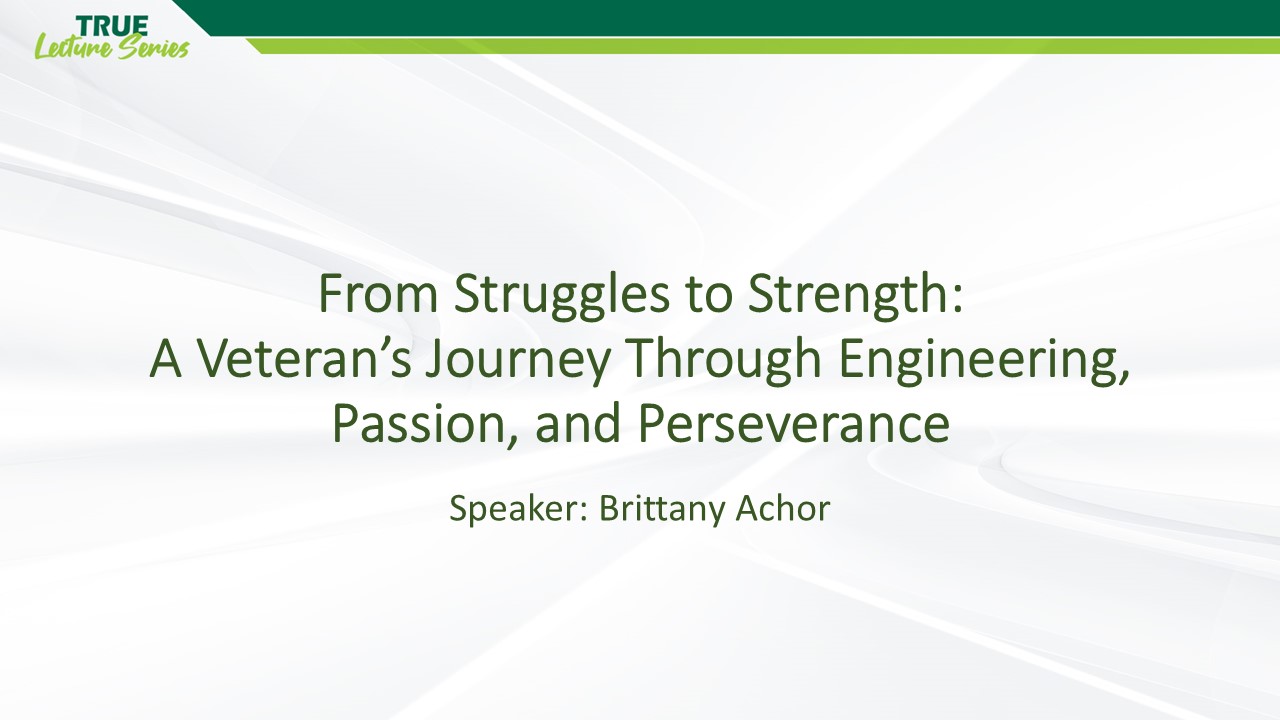 TRUE
Lecture Series

From Struggles to Strength:
A Veteran's Journey Through Engineering, Passion, and Perseverance

Speaker: Brittany Achor